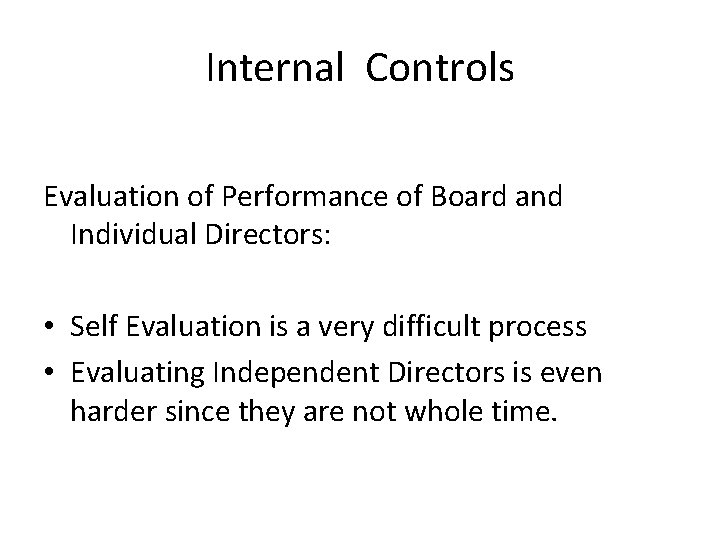 Internal Controls

Evaluation of Performance of Board and Individual Directors:

• Self Evaluation is a very difficult process
• Evaluating Independent Directors is even harder since they are not whole time.